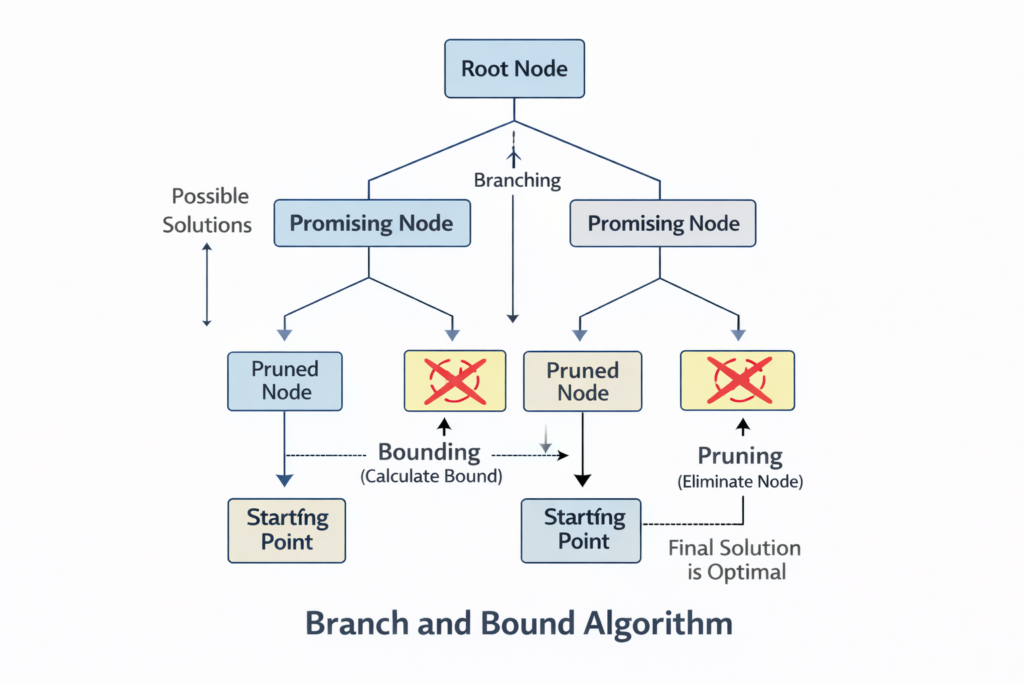 Root Node

Branching

Possible Solutions

Promising Node

Promising Node

Pruned Node

Pruned Node

Bounding
(Calculate Bound)

Pruning
(Eliminate Node)

Startíng Point

Startíng Point

Final Solution is Optimal

Branch and Bound Algorithm